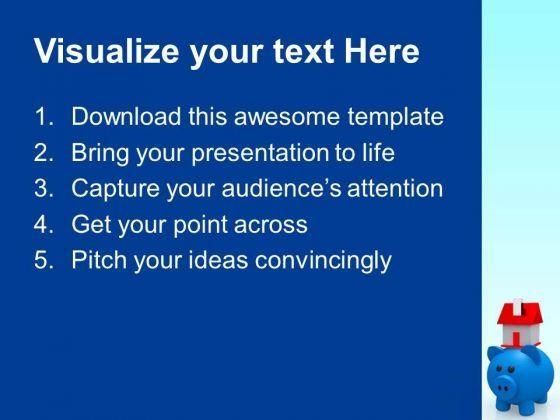 Visualize your text Here

1. Download this awesome template
2. Bring your presentation to life
3. Capture your audience’s attention
4. Get your point across
5. Pitch your ideas convincingly